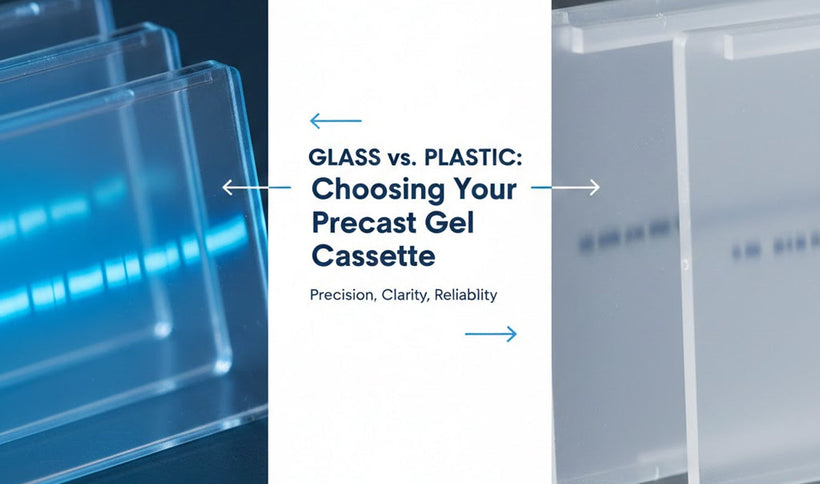 GLASS vs. PLASTIC: Choosing Your Precast Gel Cassette

Precision, Clarity, Reliablity